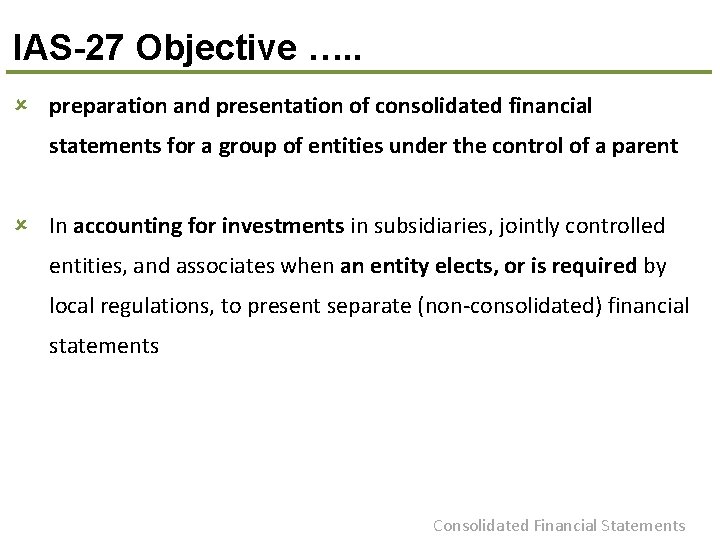 IAS-27 Objective …..

preparation and presentation of consolidated financial statements for a group of entities under the control of a parent

In accounting for investments in subsidiaries, jointly controlled entities, and associates when an entity elects, or is required by local regulations, to present separate (non-consolidated) financial statements

Consolidated Financial Statements